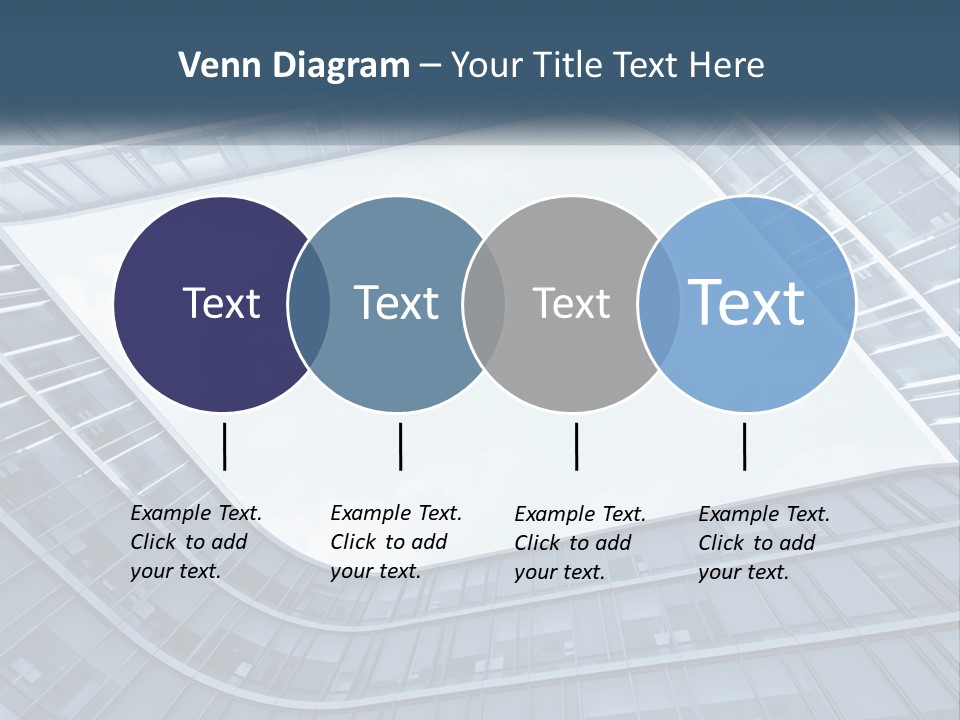 Venn Diagram – Your Title Text Here

Text

Text

Text

Text

Example Text. Click to add your text.

Example Text. Click to add your text.

Example Text. Click to add your text.

Example Text. Click to add your text.